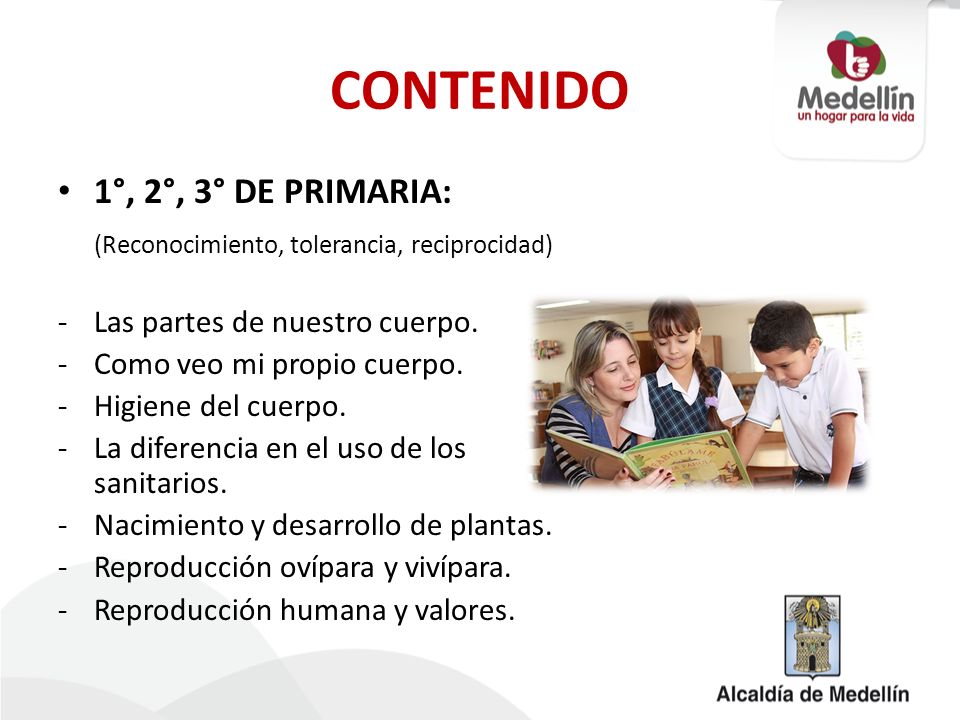 CONTENIDO

Medellín
un hogar para la vida

• 1°, 2°, 3° DE PRIMARIA:
(Reconocimiento, tolerancia, reciprocidad)

- Las partes de nuestro cuerpo.
- Como veo mi propio cuerpo.
- Higiene del cuerpo.
- La diferencia en el uso de los sanitarios.
- Nacimiento y desarrollo de plantas.
- Reproducción ovípara y vivípara.
- Reproducción humana y valores.

Alcaldía de Medellín